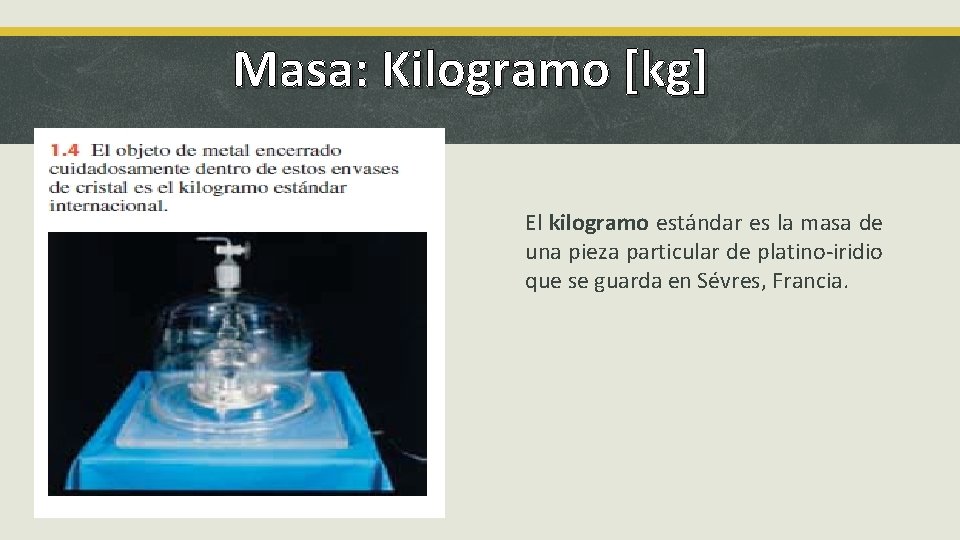 Masa: Kilogramo [kg]

1.4 El objeto de metal encerrado cuidadosamente dentro de estos envases de cristal es el kilogramo estándar internacional.

El kilogramo estándar es la masa de una pieza particular de platino-iridio que se guarda en Sévres, Francia.